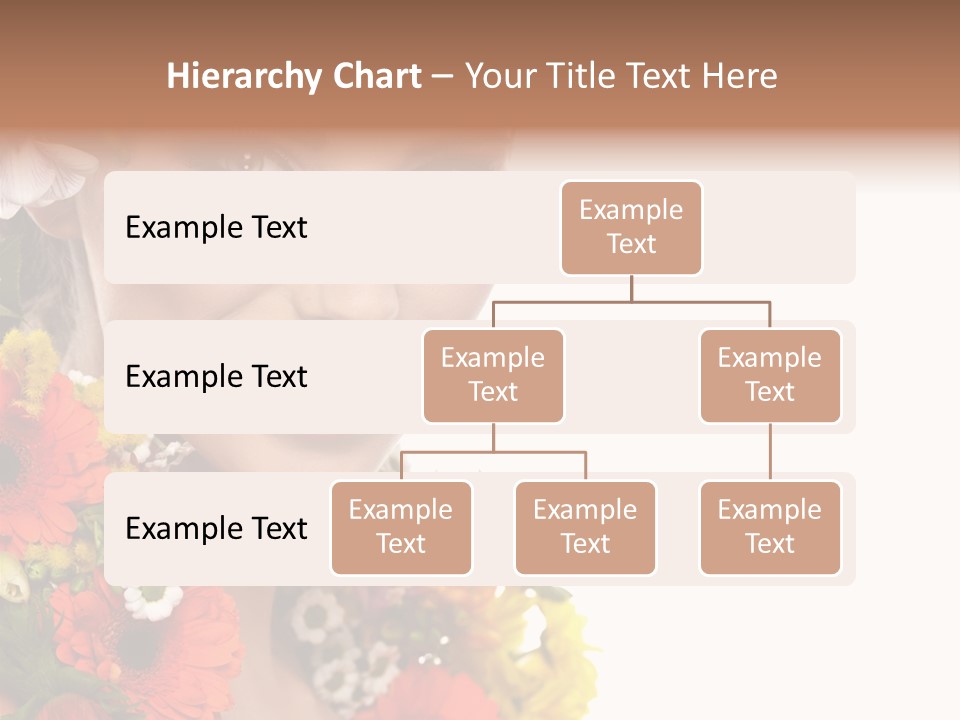 Hierarchy Chart – Your Title Text Here

Example Text

Example Text

Example Text

Example Text

Example Text

Example Text

Example Text

Example Text

Example Text